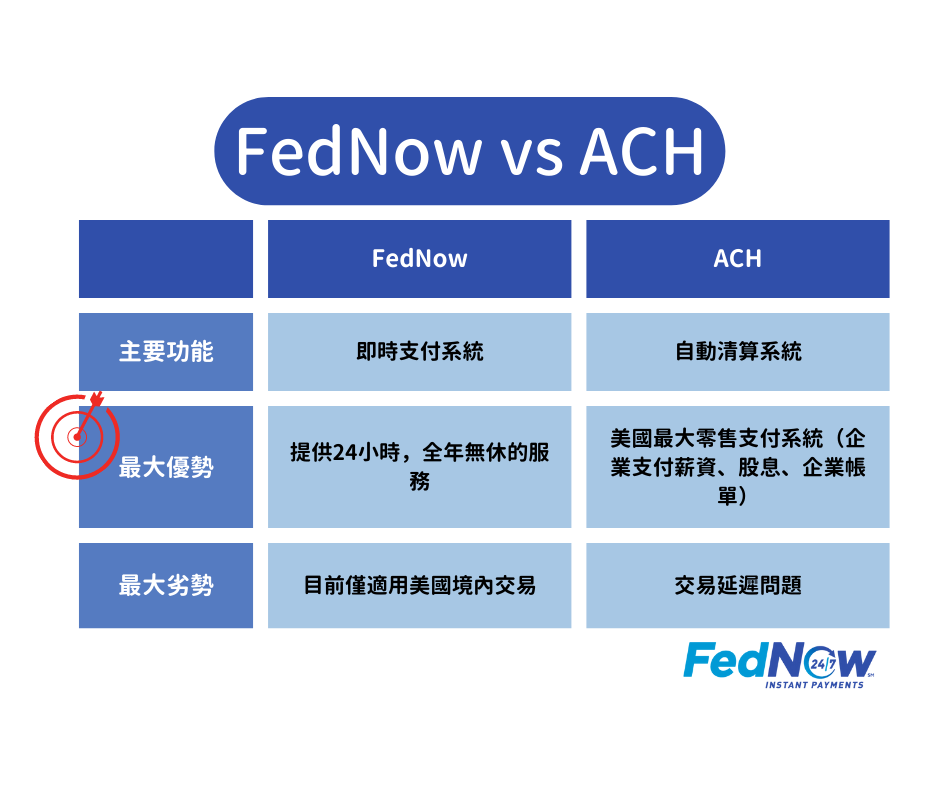 FedNow vs ACH

|  | FedNow | ACH |
|---|---|---|
| 主要功能 | 即時支付系統 | 自動清算系統 |
| 最大優勢 | 提供24小時，全年無休的服務 | 美國最大零售支付系統（企業支付薪資、股息、企業帳單） |
| 最大劣勢 | 目前僅適用美國境內交易 | 交易延遲問題 |

FedNow 24/7 SM
INSTANT PAYMENTS